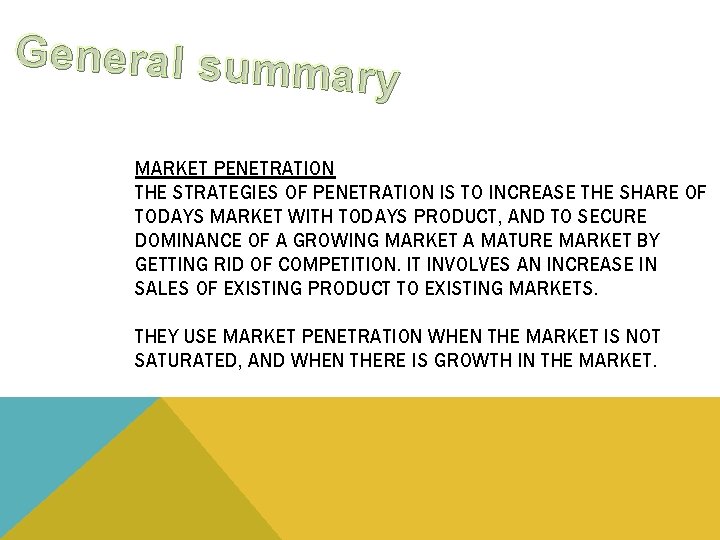 General summary

MARKET PENETRATION
THE STRATEGIES OF PENETRATION IS TO INCREASE THE SHARE OF TODAYS MARKET WITH TODAYS PRODUCT, AND TO SECURE DOMINANCE OF A GROWING MARKET A MATURE MARKET BY GETTING RID OF COMPETITION. IT INVOLVES AN INCREASE IN SALES OF EXISTING PRODUCT TO EXISTING MARKETS.

THEY USE MARKET PENETRATION WHEN THE MARKET IS NOT SATURATED, AND WHEN THERE IS GROWTH IN THE MARKET.